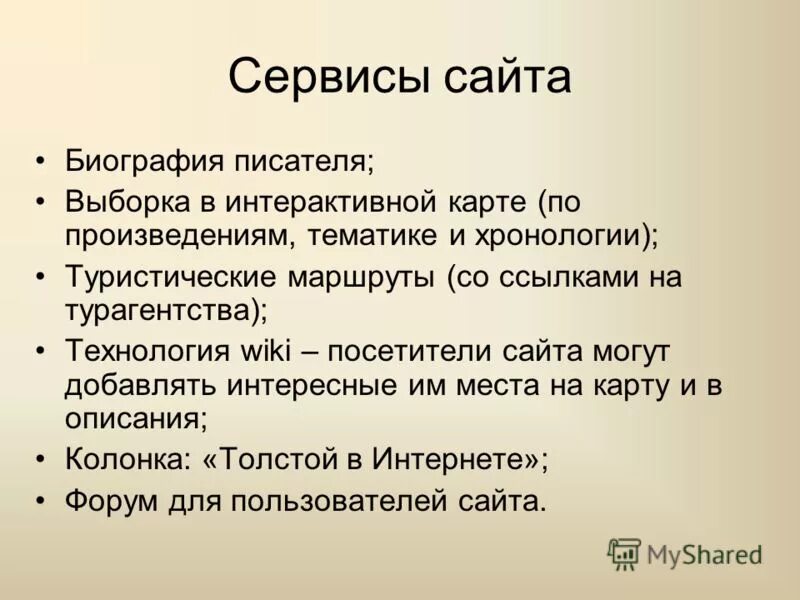 Сервисы сайта

• Биография писателя;
• Выборка в интерактивной карте (по произведениям, тематике и хронологии);
• Туристические маршруты (со ссылками на турагентства);
• Технология wiki – посетители сайта могут добавлять интересные им места на карту и в описания;
• Колонка: «Толстой в Интернете»;
• Форум для пользователей сайта.

MyShared